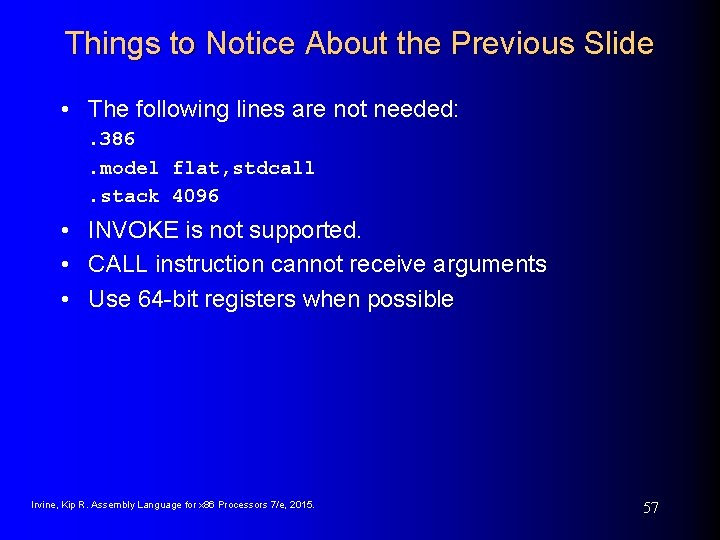 Things to Notice About the Previous Slide

• The following lines are not needed:
.386
.model flat,stdcall
.stack 4096

• INVOKE is not supported.
• CALL instruction cannot receive arguments
• Use 64-bit registers when possible

Irvine, Kip R. Assembly Language for x86 Processors 7/e, 2015.

57